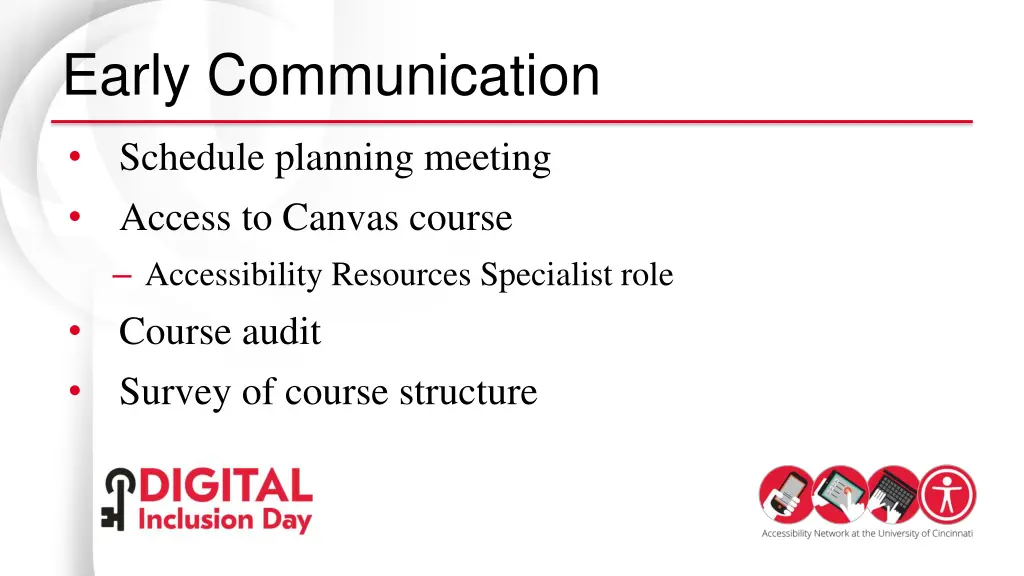 Early Communication

• Schedule planning meeting
• Access to Canvas course
– Accessibility Resources Specialist role
• Course audit
• Survey of course structure

DIGITAL Inclusion Day

Accessibility Network at the University of Cincinnati